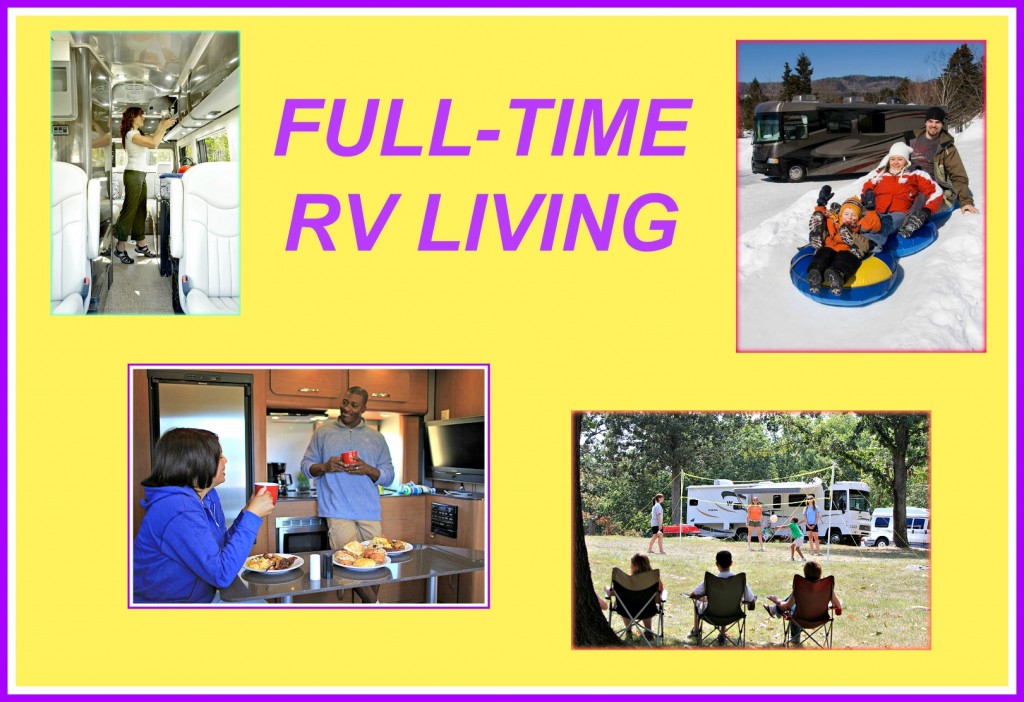 FULL-TIME RV LIVING